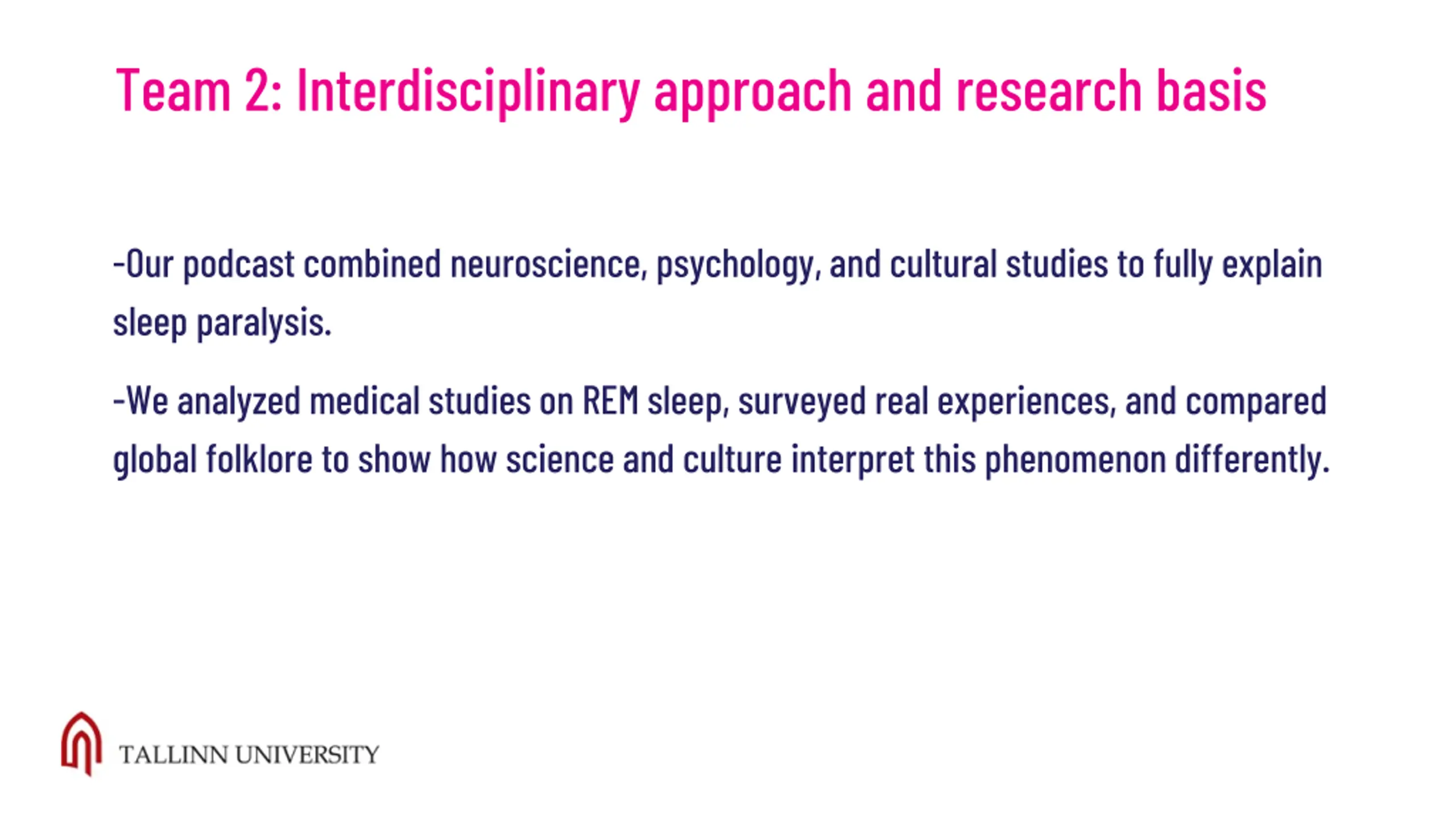 Team 2: Interdisciplinary approach and research basis

-Our podcast combined neuroscience, psychology, and cultural studies to fully explain sleep paralysis.

-We analyzed medical studies on REM sleep, surveyed real experiences, and compared global folklore to show how science and culture interpret this phenomenon differently.

TALLINN UNIVERSITY